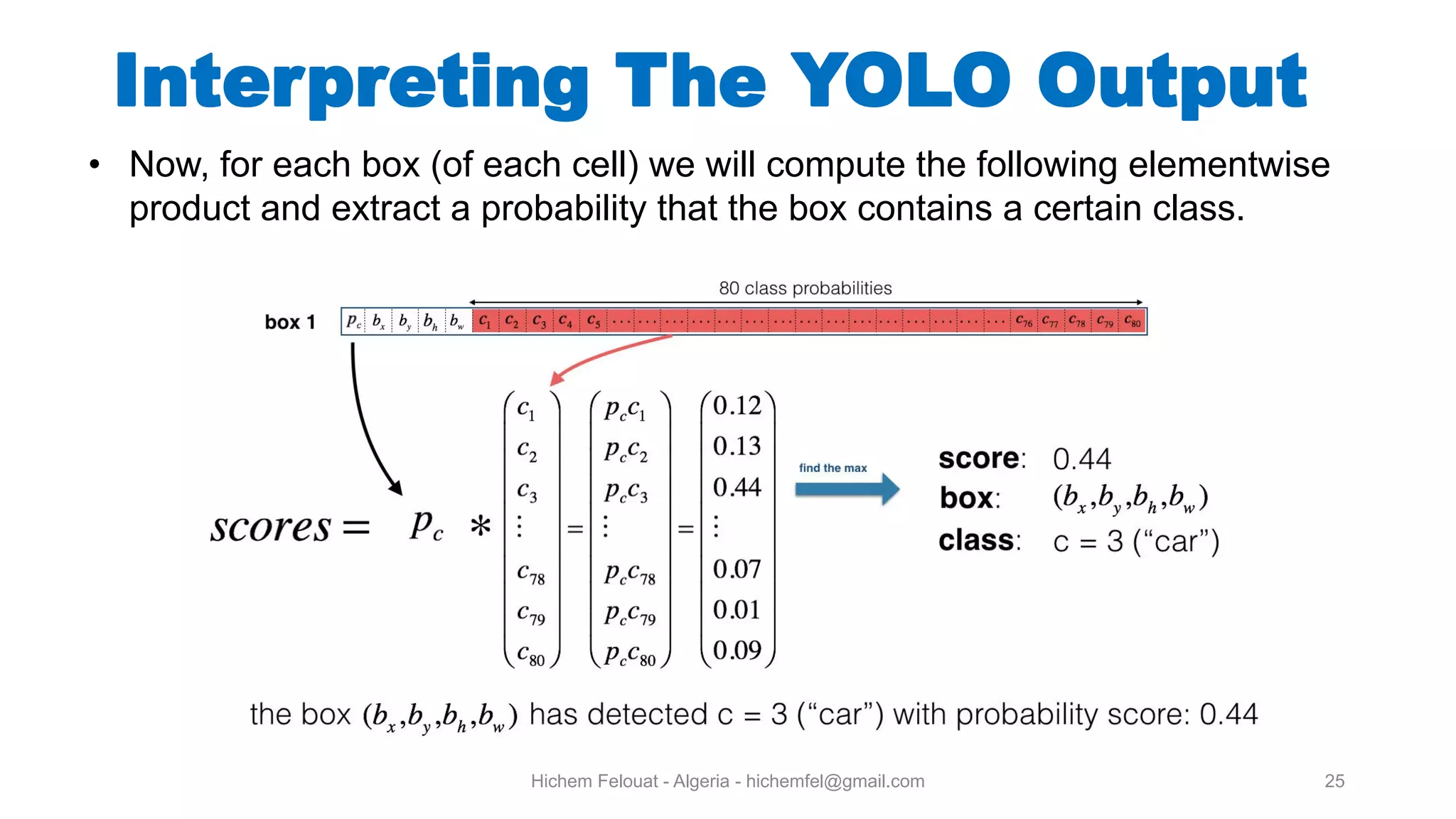 Interpreting The YOLO Output

• Now, for each box (of each cell) we will compute the following elementwise product and extract a probability that the box contains a certain class.

80 class probabilities

box 1 $p_c$ $b_x$ $b_y$ $b_h$ $b_w$ $c_1$ $c_2$ $c_3$ $c_4$ $c_5$ ... $c_{76}$ $c_{77}$ $c_{78}$ $c_{79}$ $c_{80}$

$scores = p_c * \begin{pmatrix} c_1 \\ c_2 \\ c_3 \\ \vdots \\ c_{78} \\ c_{79} \\ c_{80} \end{pmatrix} = \begin{pmatrix} p_c c_1 \\ p_c c_2 \\ p_c c_3 \\ \vdots \\ p_c c_{78} \\ p_c c_{79} \\ p_c c_{80} \end{pmatrix} = \begin{pmatrix} 0.12 \\ 0.13 \\ 0.44 \\ \vdots \\ 0.07 \\ 0.01 \\ 0.09 \end{pmatrix}$

find the max

score: 0.44
box: $(b_x, b_y, b_h, b_w)$
class: c = 3 (“car”)

the box $(b_x, b_y, b_h, b_w)$ has detected c = 3 (“car”) with probability score: 0.44

Hichem Felouat - Algeria - hichemfel@gmail.com

25